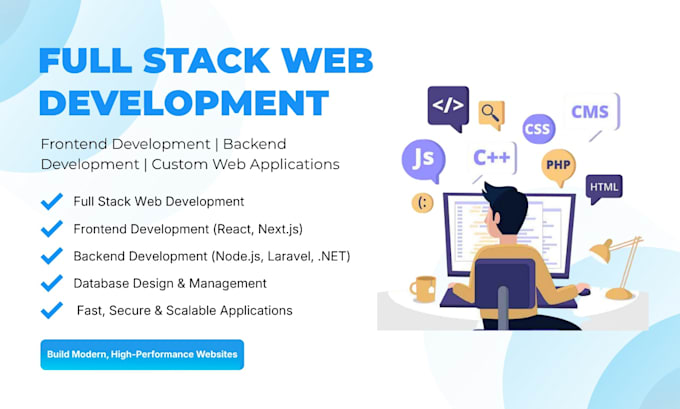 FULL STACK WEB DEVELOPMENT

Frontend Development | Backend Development | Custom Web Applications

Full Stack Web Development
Frontend Development (React, Next.js)
Backend Development (Node.js, Laravel, .NET)
Database Design & Management
Fast, Secure & Scalable Applications

Build Modern, High-Performance Websites

</>
CMS
CSS
Js
C++
PHP
HTML
(: